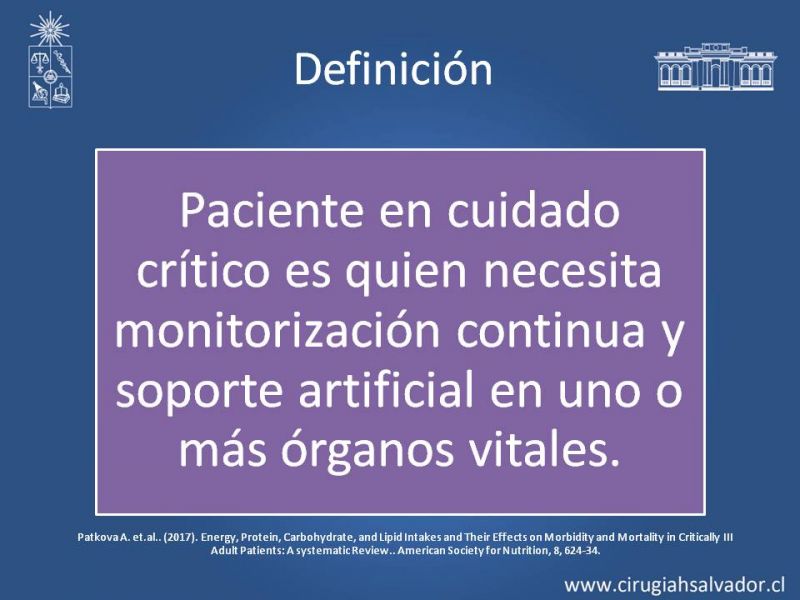 Definición

Paciente en cuidado crítico es quien necesita monitorización continua y soporte artificial en uno o más órganos vitales.

Patkova A. et.al.. (2017). Energy, Protein, Carbohydrate, and Lipid Intakes and Their Effects on Morbidity and Mortality in Critically Ill Adult Patients: A systematic Review.. American Society for Nutrition, 8, 624-34.

www.cirugiahsalvador.cl